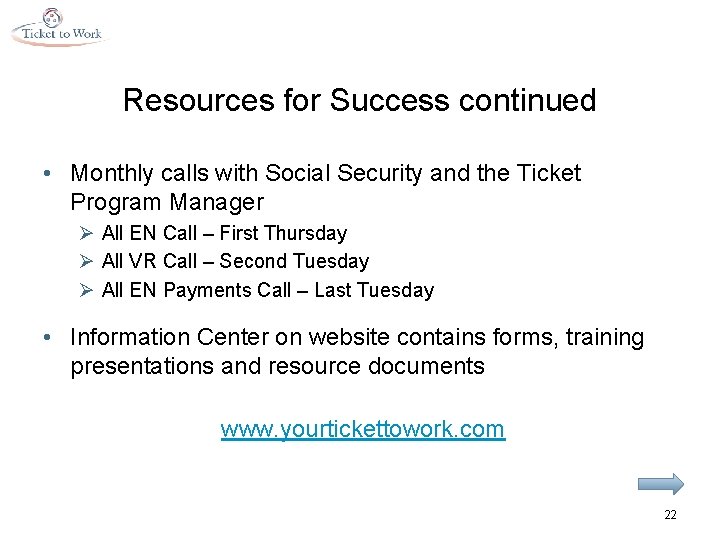 Ticket to Work

Resources for Success continued

• Monthly calls with Social Security and the Ticket Program Manager
  ➢ All EN Call – First Thursday
  ➢ All VR Call – Second Tuesday
  ➢ All EN Payments Call – Last Tuesday

• Information Center on website contains forms, training presentations and resource documents

www.yourtickettowork.com

22